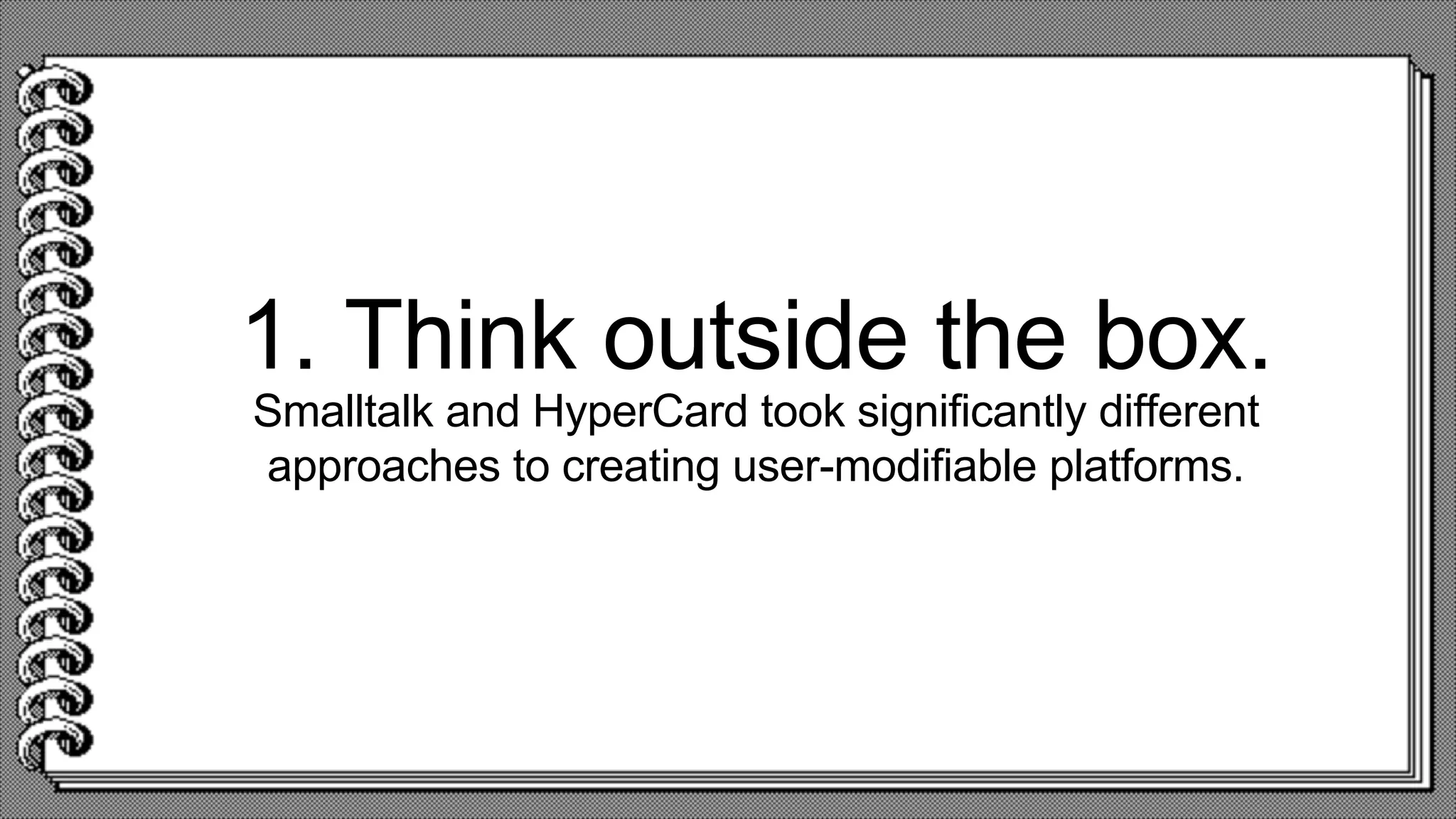 1. Think outside the box.

Smalltalk and HyperCard took significantly different approaches to creating user-modifiable platforms.